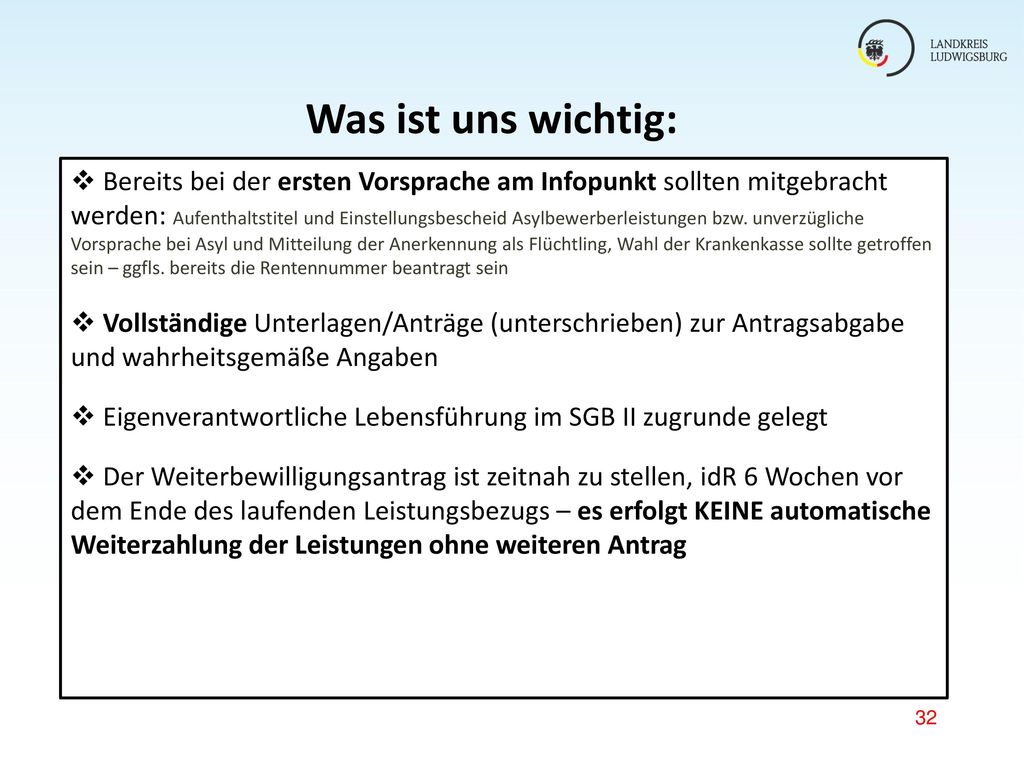 LANDKREIS LUDWIGSBURG

Was ist uns wichtig:

❖ Bereits bei der ersten Vorsprache am Infopunkt sollten mitgebracht werden: Aufenthaltstitel und Einstellungsbescheid Asylbewerberleistungen bzw. unverzügliche Vorsprache bei Asyl und Mitteilung der Anerkennung als Flüchtling, Wahl der Krankenkasse sollte getroffen sein – ggfls. bereits die Rentennummer beantragt sein

❖ Vollständige Unterlagen/Anträge (unterschrieben) zur Antragsabgabe und wahrheitsgemäße Angaben

❖ Eigenverantwortliche Lebensführung im SGB II zugrunde gelegt

❖ Der Weiterbewilligungsantrag ist zeitnah zu stellen, idR 6 Wochen vor dem Ende des laufenden Leistungsbezugs – es erfolgt KEINE automatische Weiterzahlung der Leistungen ohne weiteren Antrag

32